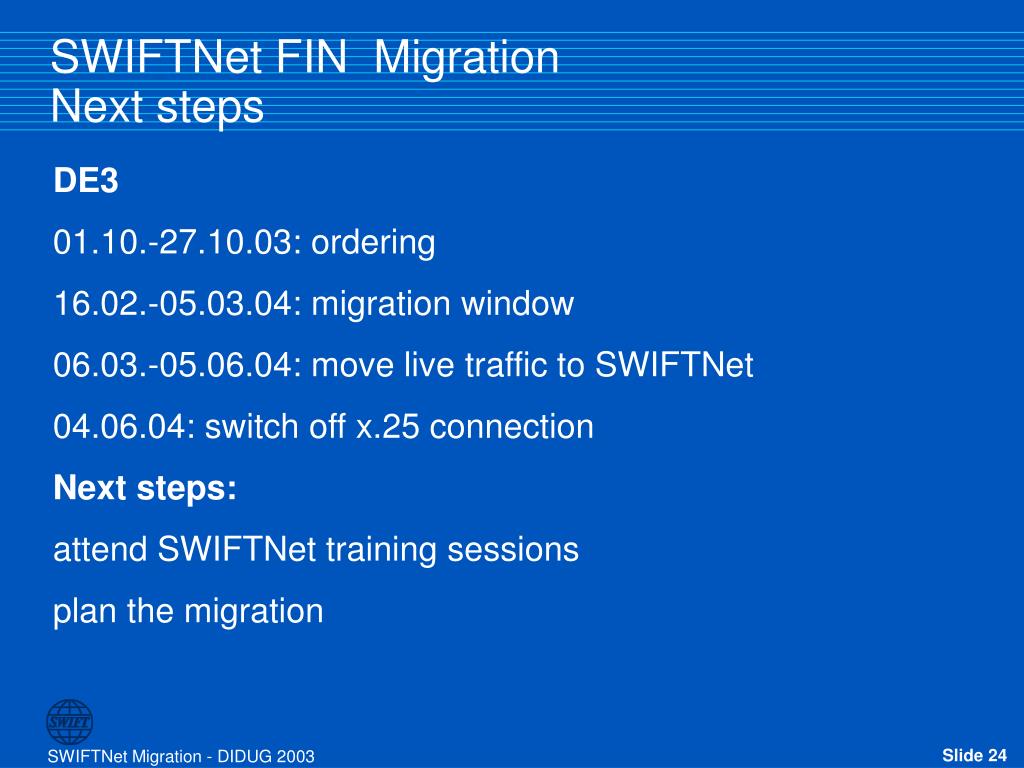 SWIFTNet FIN  Migration
Next steps

DE3

01.10.-27.10.03: ordering

16.02.-05.03.04: migration window

06.03.-05.06.04: move live traffic to SWIFTNet

04.06.04: switch off x.25 connection

Next steps:

attend SWIFTNet training sessions

plan the migration

SWIFT

SWIFTNet Migration - DIDUG 2003

Slide 24